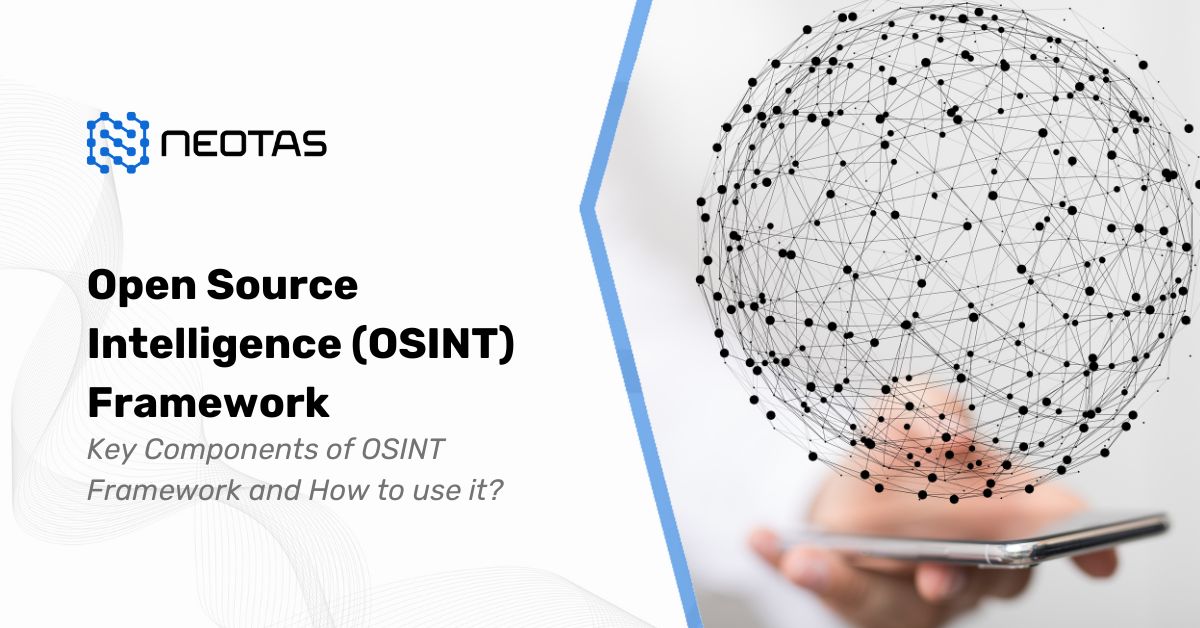 NEOTAS

Open Source Intelligence (OSINT) Framework

Key Components of OSINT Framework and How to use it?